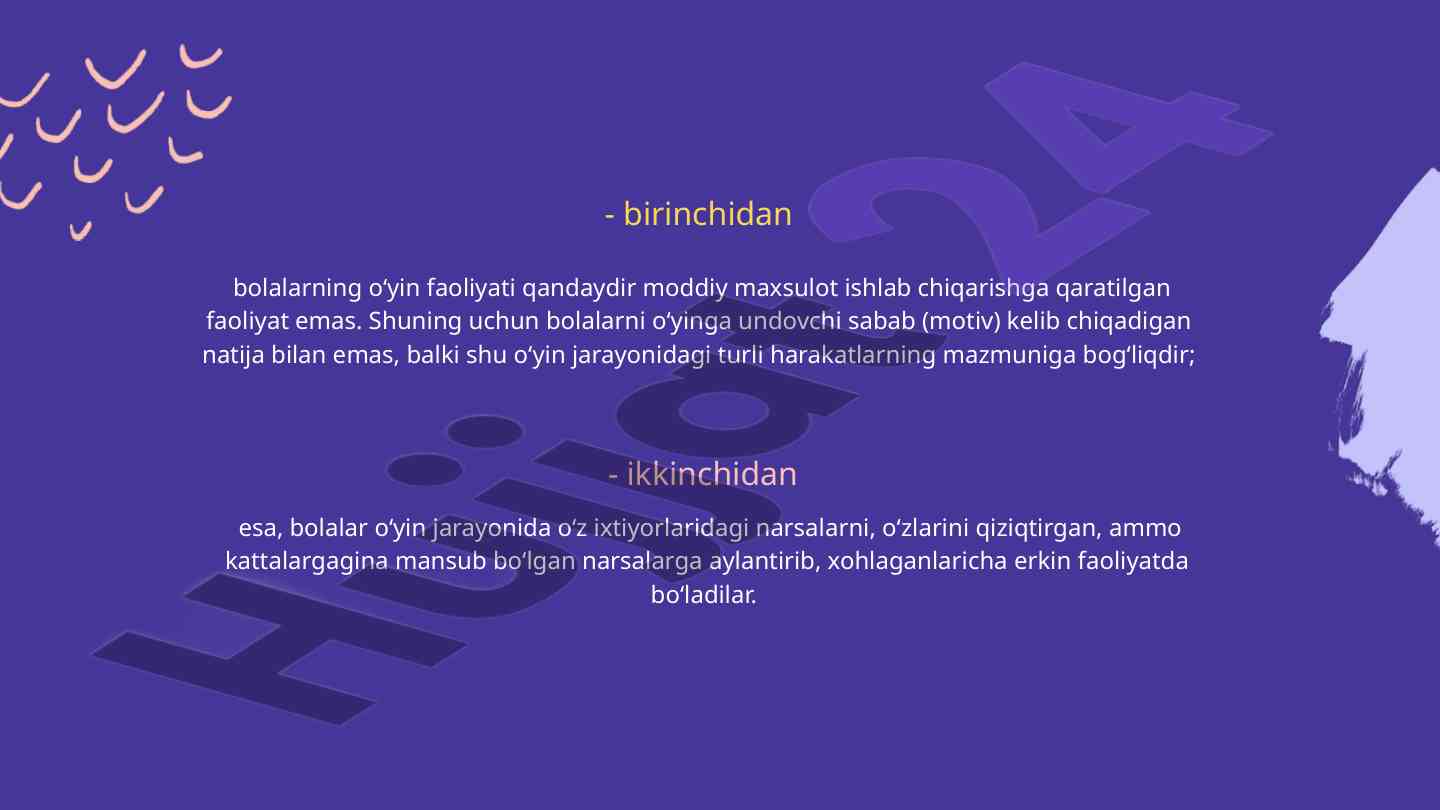 - birinchidan

bolalarning o‘yin faoliyati qandaydir moddiy maxsulot ishlab chiqarishga qaratilgan faoliyat emas. Shuning uchun bolalarni o‘yinga undovchi sabab (motiv) kelib chiqadigan natija bilan emas, balki shu o‘yin jarayonidagi turli harakatlarning mazmuniga bog‘liqdir;

- ikkinchidan

esa, bolalar o‘yin jarayonida o‘z ixtiyorlaridagi narsalarni, o‘zlarini qiziqtirgan, ammo kattalargagina mansub bo‘lgan narsalarga aylantirib, xohlaganlaricha erkin faoliyatda bo‘ladilar.

Hujjat24